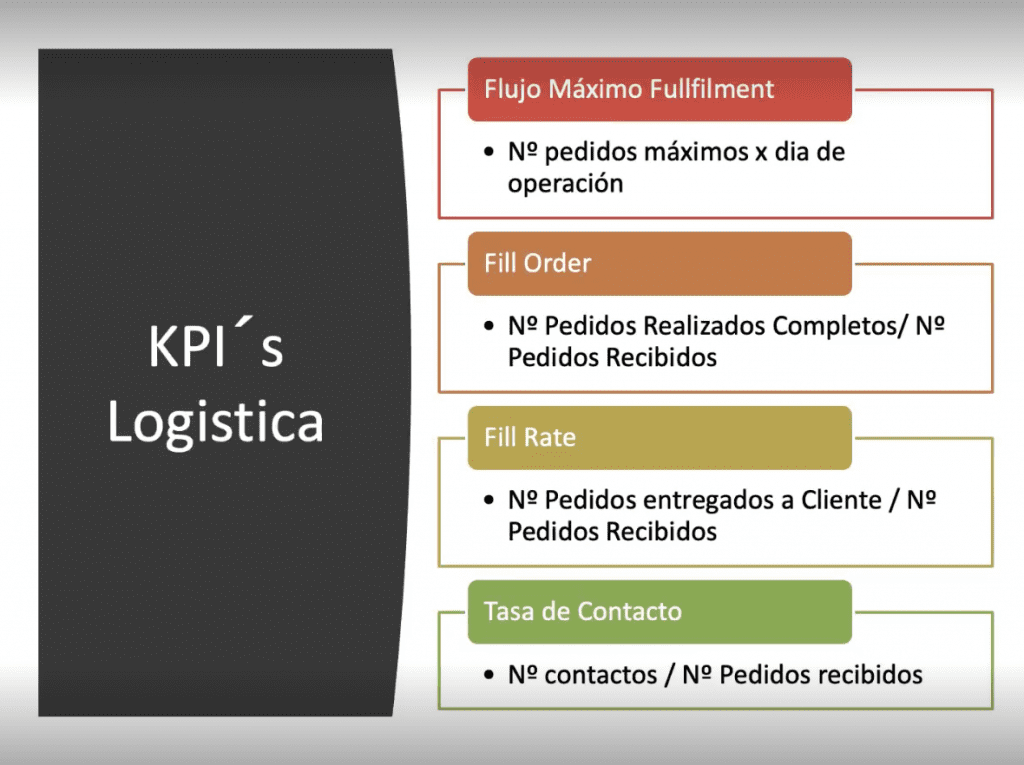 KPI´s Logistica

Flujo Máximo Fullfilment

• Nº pedidos máximos x dia de operación

Fill Order

• Nº Pedidos Realizados Completos/ Nº Pedidos Recibidos

Fill Rate

• Nº Pedidos entregados a Cliente / Nº Pedidos Recibidos

Tasa de Contacto

• Nº contactos / Nº Pedidos recibidos